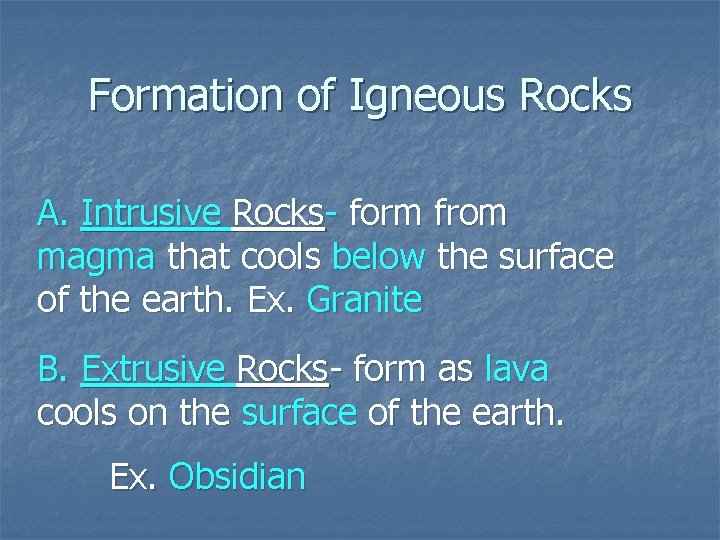 Formation of Igneous Rocks

A. Intrusive Rocks- form from magma that cools below the surface of the earth. Ex. Granite

B. Extrusive Rocks- form as lava cools on the surface of the earth.

Ex. Obsidian